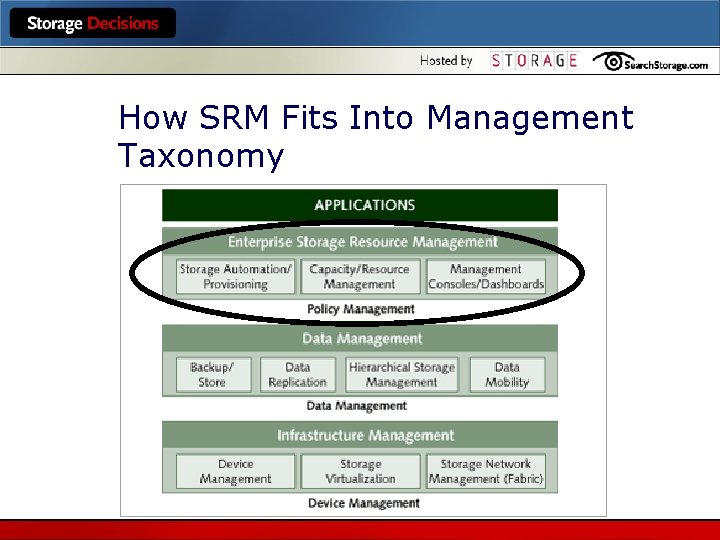 Storage Decisions

Hosted by STORAGE SearchStorage.com

How SRM Fits Into Management Taxonomy

APPLICATIONS

Enterprise Storage Resource Management

Storage Automation/ Provisioning

Capacity/Resource Management

Management Consoles/Dashboards

Policy Management

Data Management

Backup/ Store

Data Replication

Hierarchical Storage Management

Data Mobility

Data Management

Infrastructure Management

Device Management

Storage Virtualization

Storage Network Management (Fabric)

Device Management